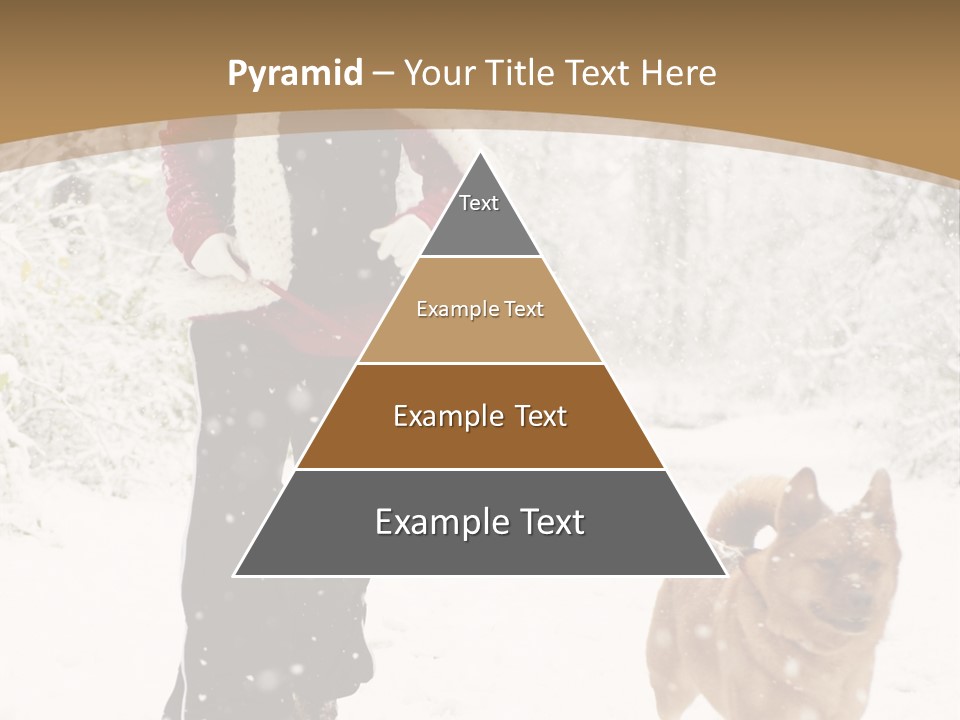 Pyramid – Your Title Text Here

Text

Example Text

Example Text

Example Text